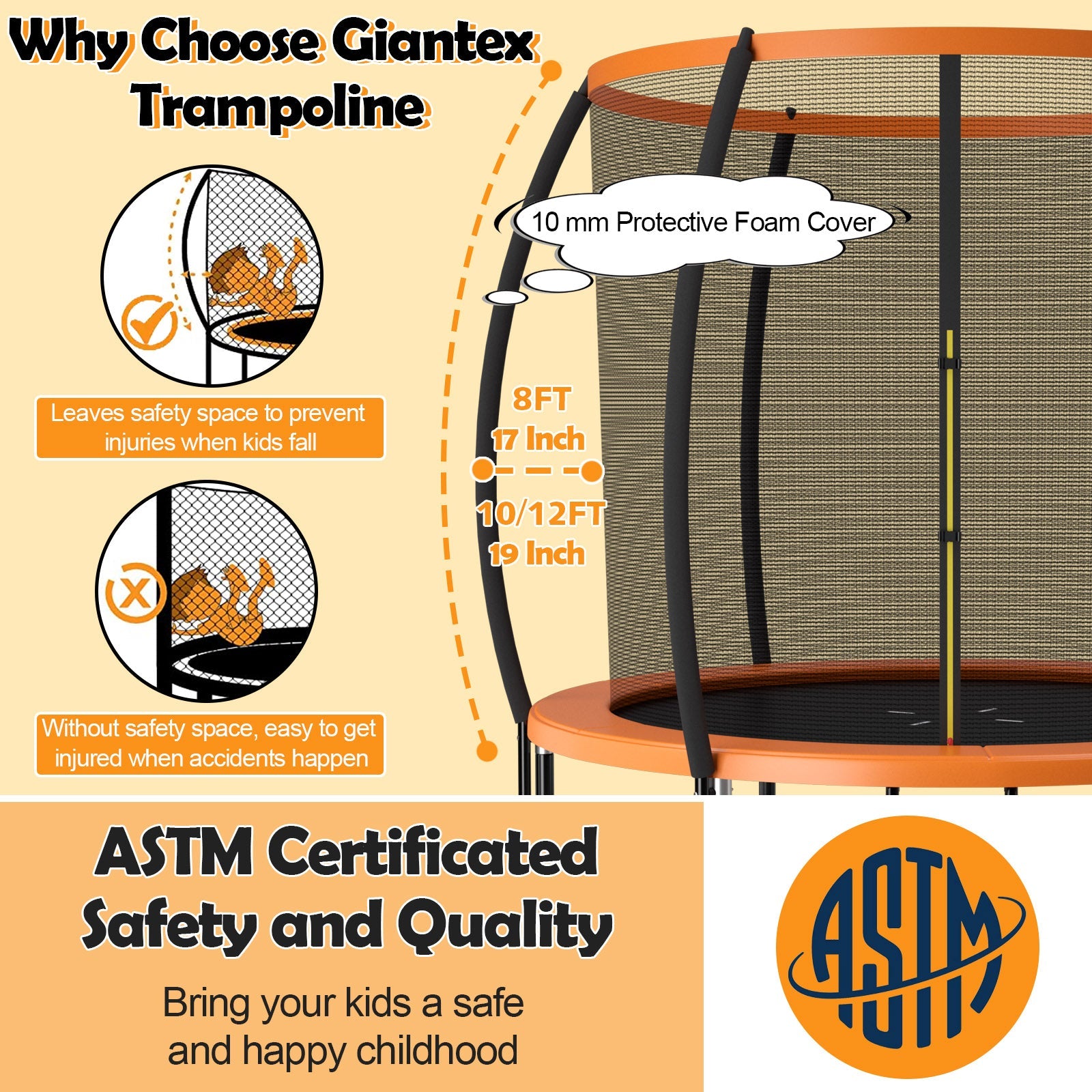 Why Choose Giantex Trampoline

10 mm Protective Foam Cover

Leaves safety space to prevent injuries when kids fall

8FT
17 Inch

10/12FT
19 Inch

Without safety space, easy to get injured when accidents happen

ASTM Certificated Safety and Quality

Bring your kids a safe and happy childhood

ASTM